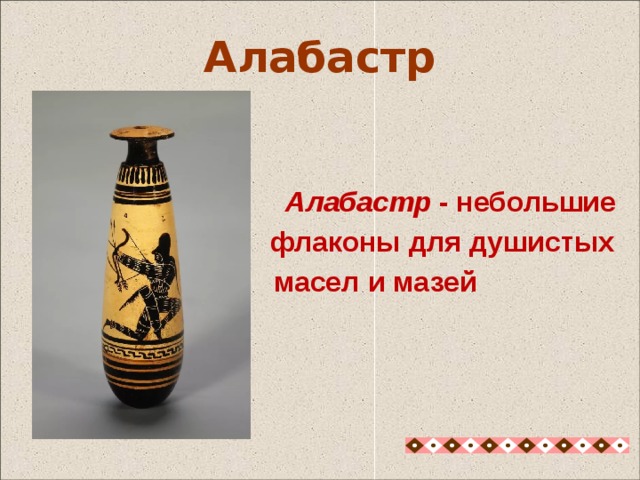 Алабастр

Алабастр - небольшие флаконы для душистых масел и мазей